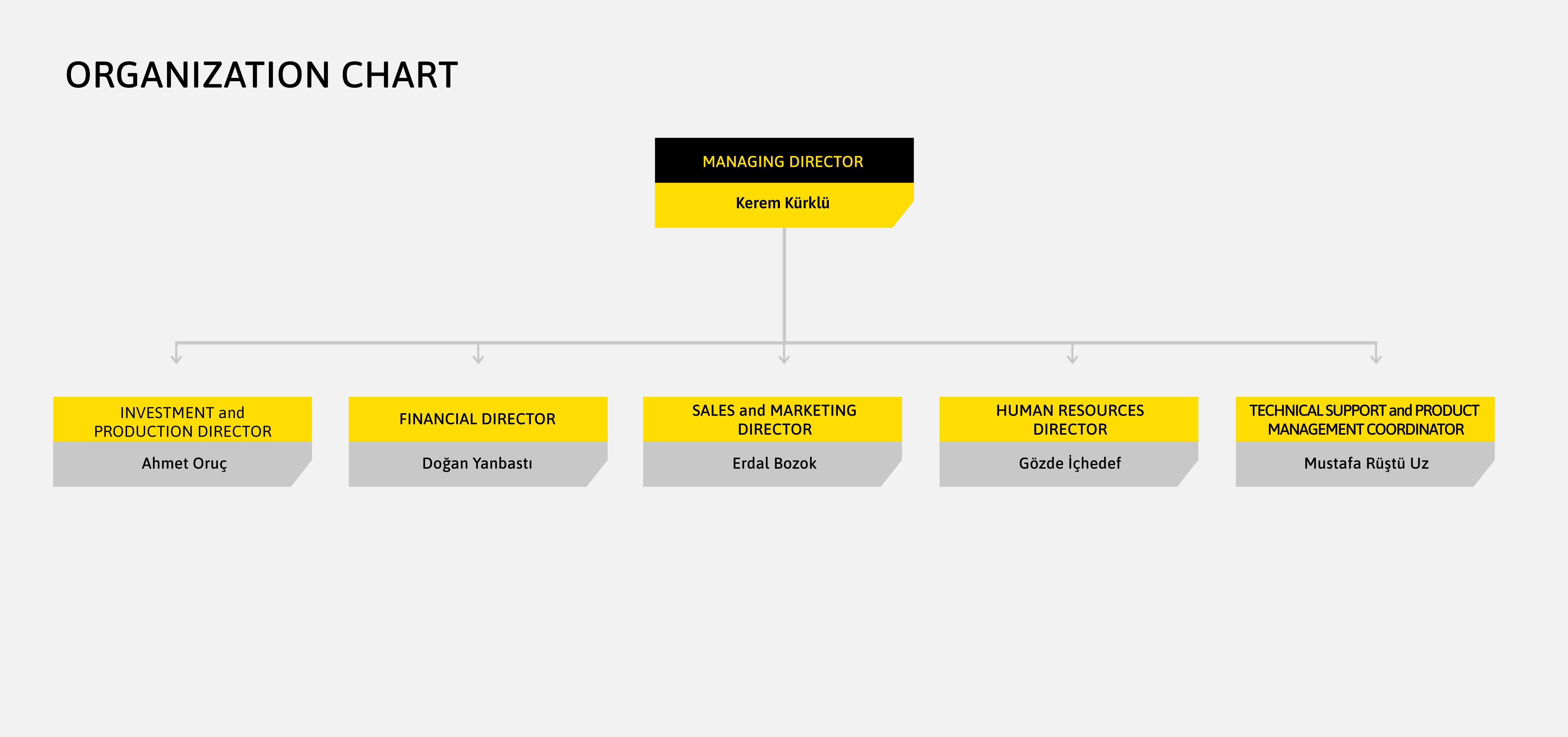 ORGANIZATION CHART

MANAGING DIRECTOR
Kerem Kürklü

INVESTMENT and PRODUCTION DIRECTOR
Ahmet Oruç

FINANCIAL DIRECTOR
Doğan Yanbastı

SALES and MARKETING DIRECTOR
Erdal Bozok

HUMAN RESOURCES DIRECTOR
Gözde İçhedef

TECHNICAL SUPPORT and PRODUCT MANAGEMENT COORDINATOR
Mustafa Rüştü Uz